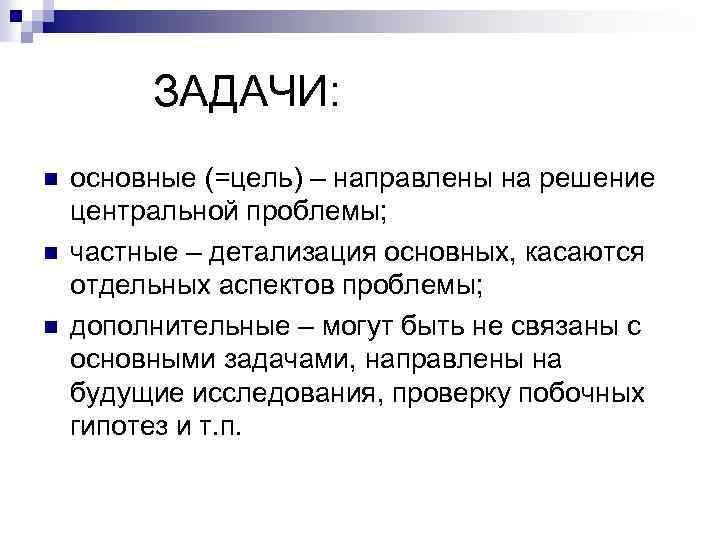 ЗАДАЧИ:

основные (=цель) – направлены на решение центральной проблемы;

частные – детализация основных, касаются отдельных аспектов проблемы;

дополнительные – могут быть не связаны с основными задачами, направлены на будущие исследования, проверку побочных гипотез и т.п.